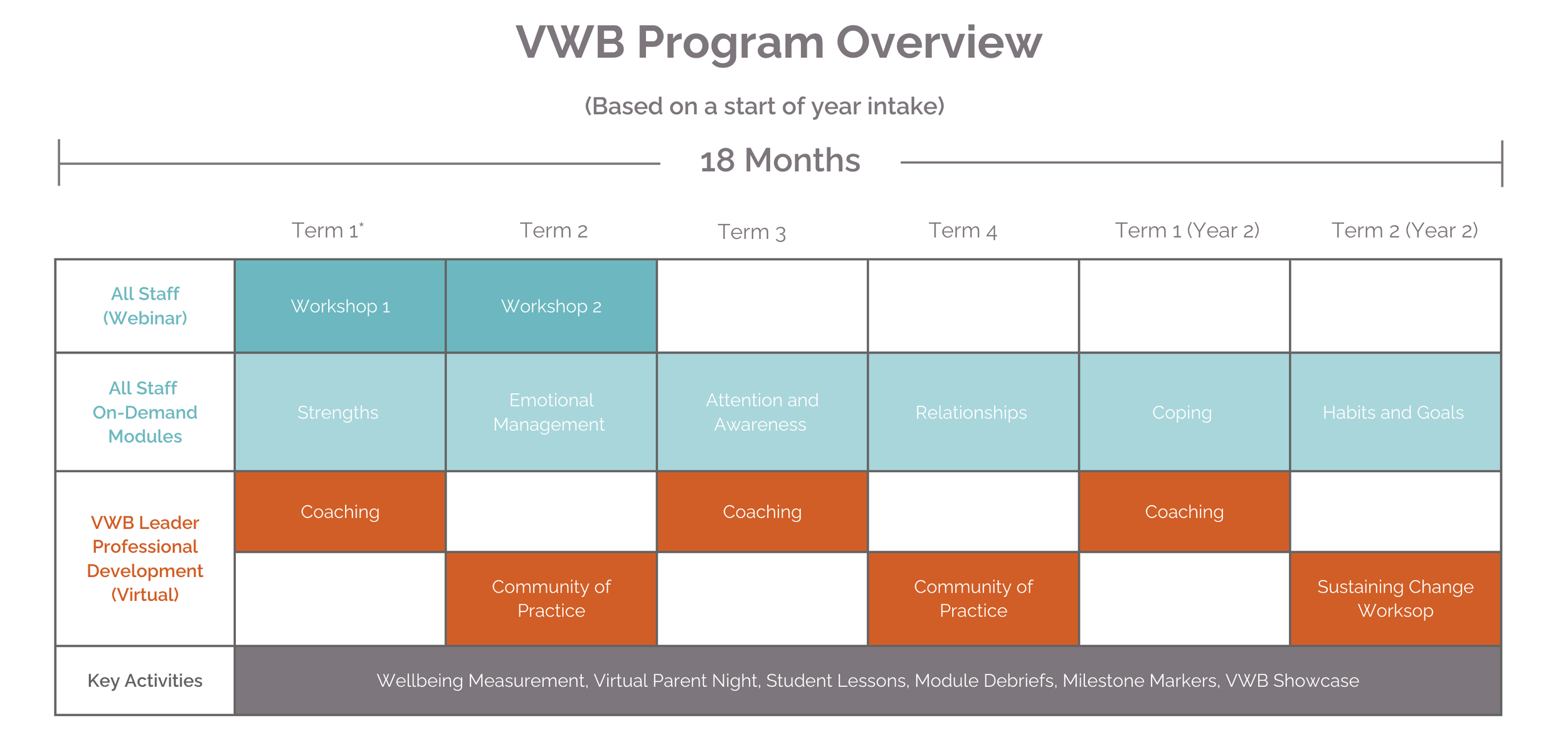 VWB Program Overview

(Based on a start of year intake)

18 Months

| | Term 1* | Term 2 | Term 3 | Term 4 | Term 1 (Year 2) | Term 2 (Year 2) |
|---|---|---|---|---|---|---|
| All Staff (Webinar) | Workshop 1 | Workshop 2 | | | | |
| All Staff On-Demand Modules | Strengths | Emotional Management | Attention and Awareness | Relationships | Coping | Habits and Goals |
| VWB Leader Professional Development (Virtual) | Coaching | | Coaching | | Coaching | |
| | | Community of Practice | | Community of Practice | | Sustaining Change Worksop |
| Key Activities | Wellbeing Measurement, Virtual Parent Night, Student Lessons, Module Debriefs, Milestone Markers, VWB Showcase | | | | | |